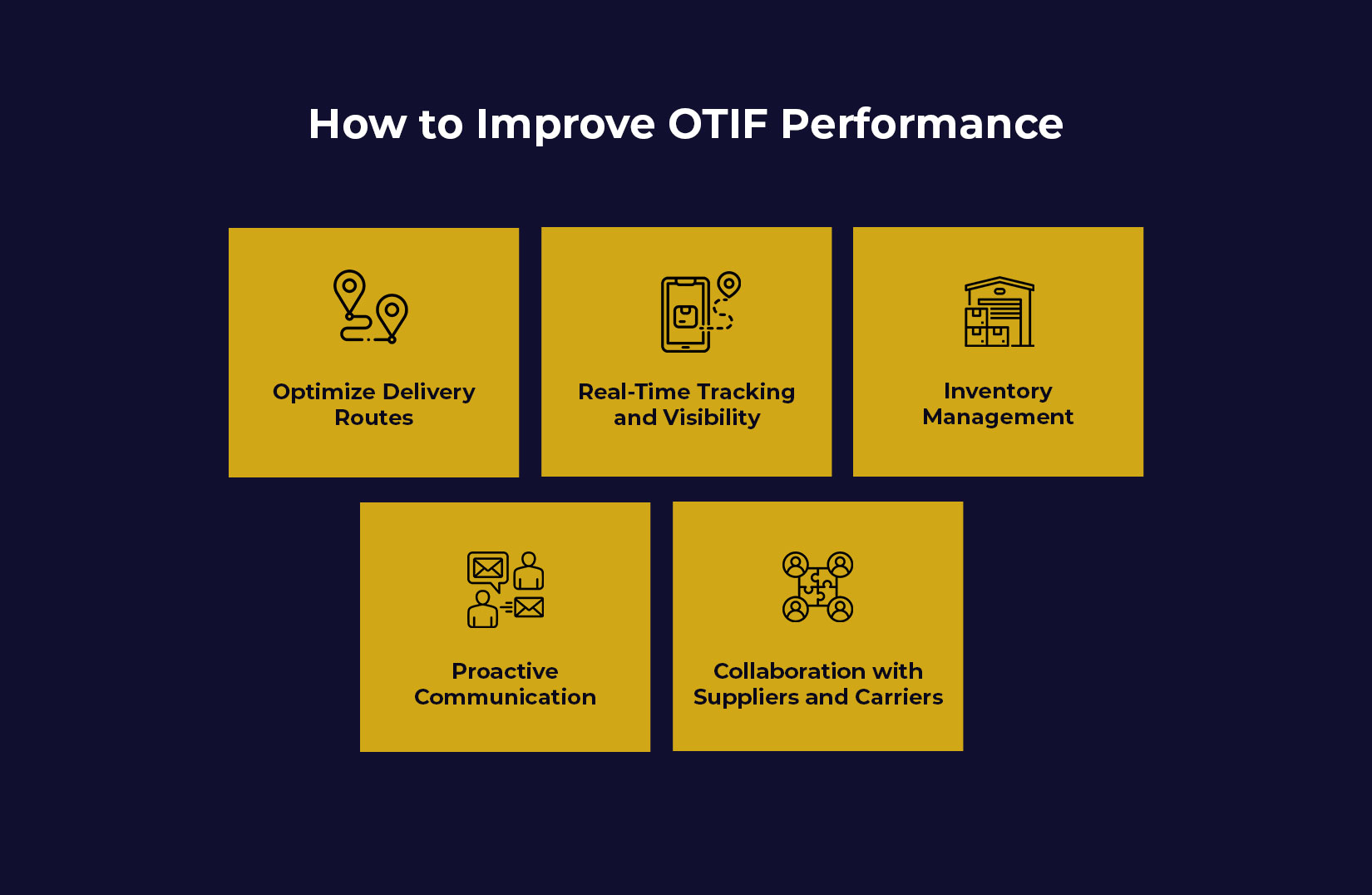 How to Improve OTIF Performance

Optimize Delivery Routes

Real-Time Tracking and Visibility

Inventory Management

Proactive Communication

Collaboration with Suppliers and Carriers